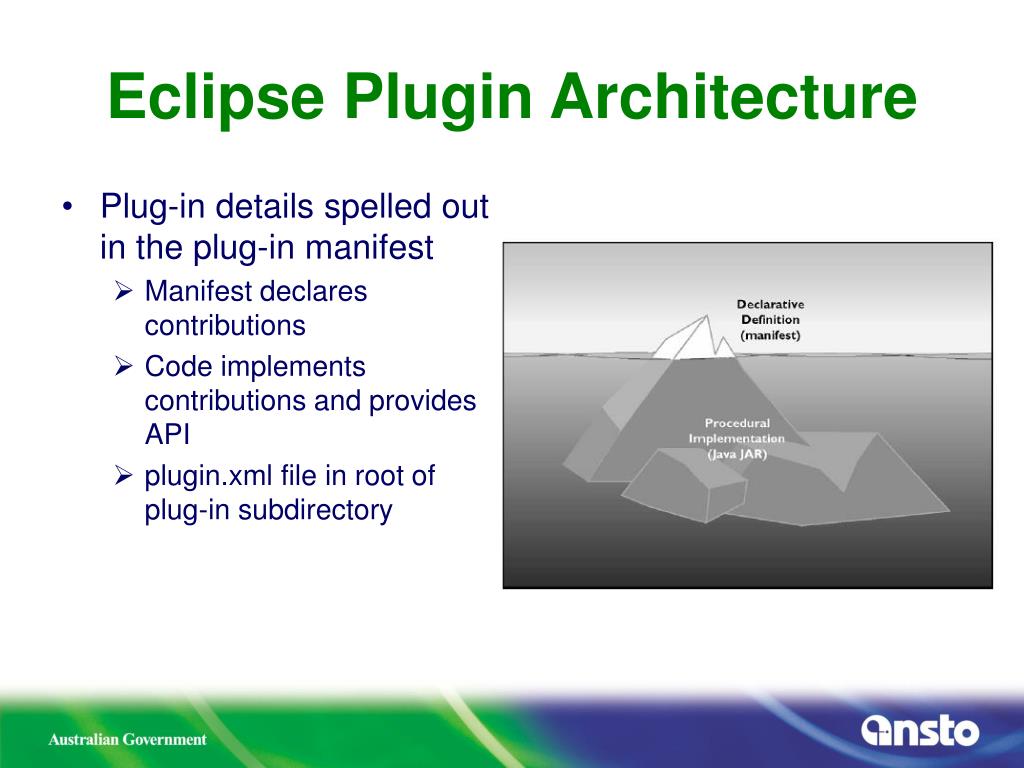 Eclipse Plugin Architecture

• Plug-in details spelled out in the plug-in manifest
  ➢ Manifest declares contributions
  ➢ Code implements contributions and provides API
  ➢ plugin.xml file in root of plug-in subdirectory

Declarative Definition (manifest)

Procedural Implementation (Java JAR)

Australian Government

ansto